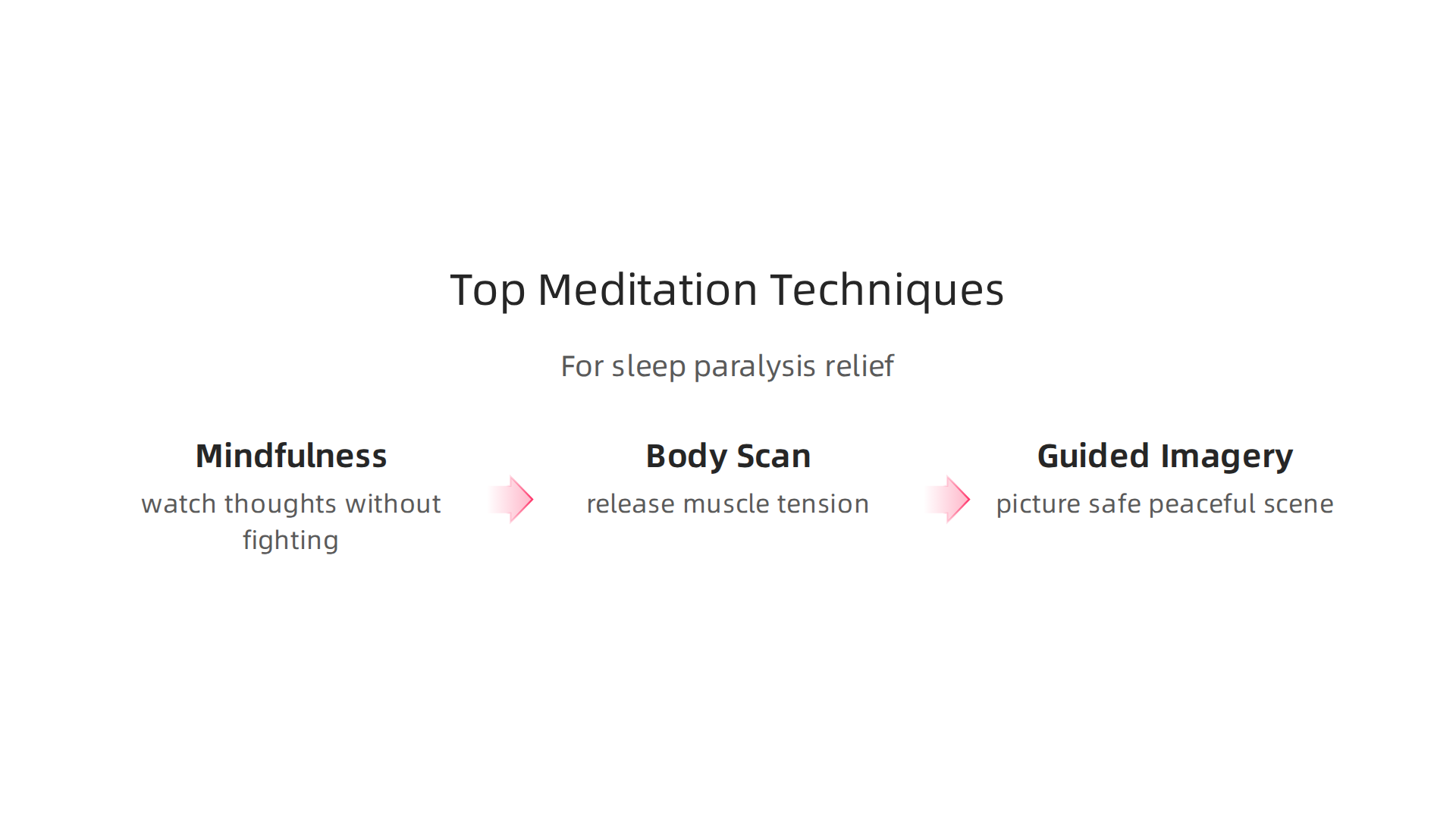 Top Meditation Techniques

For sleep paralysis relief

Mindfulness

watch thoughts without fighting

Body Scan

release muscle tension

Guided Imagery

picture safe peaceful scene